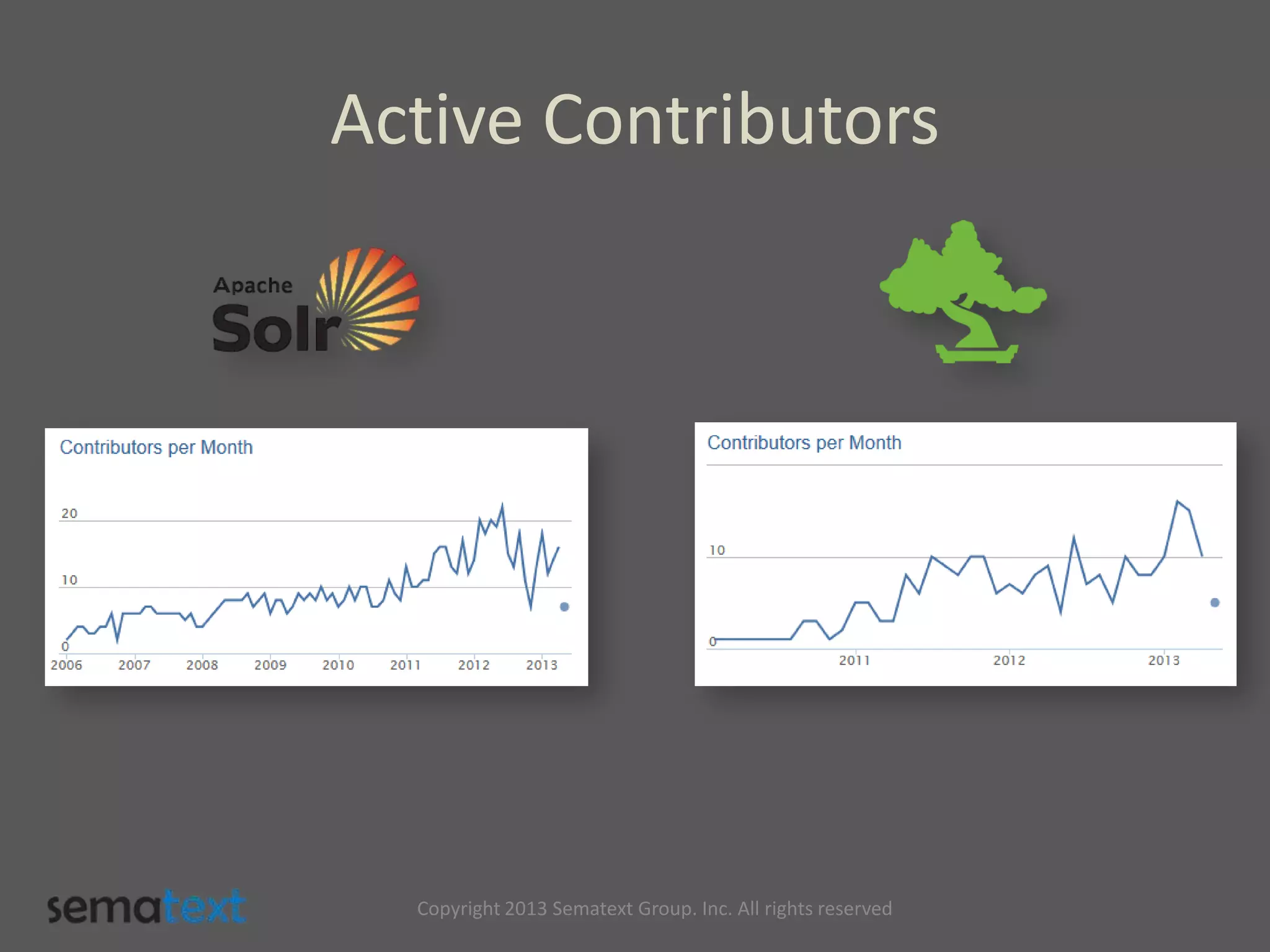 Active Contributors

Apache Solr

Contributors per Month

20
10
0
2006 2007 2008 2009 2010 2011 2012 2013

Contributors per Month

10
0
2011 2012 2013

sematext

Copyright 2013 Sematext Group. Inc. All rights reserved